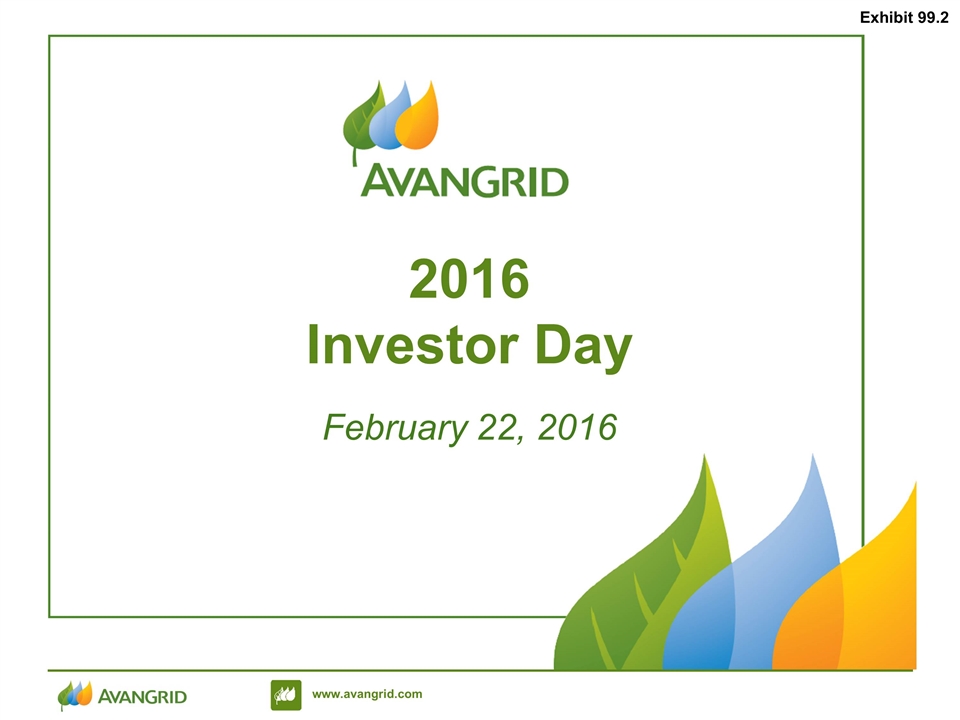 Exhibit 99.2

AVANGRID

2016
Investor Day

February 22, 2016

AVANGRID

www.avangrid.com